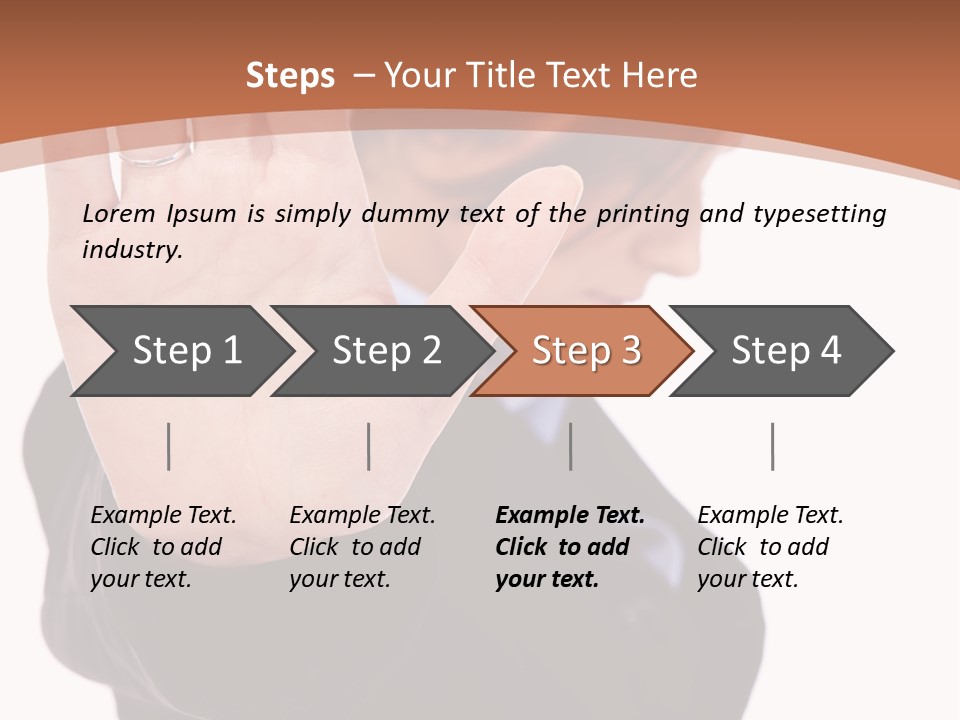 Steps – Your Title Text Here

Lorem Ipsum is simply dummy text of the printing and typesetting industry.

Step 1

Step 2

Step 3

Step 4

Example Text. Click to add your text.

Example Text. Click to add your text.

Example Text. Click to add your text.

Example Text. Click to add your text.